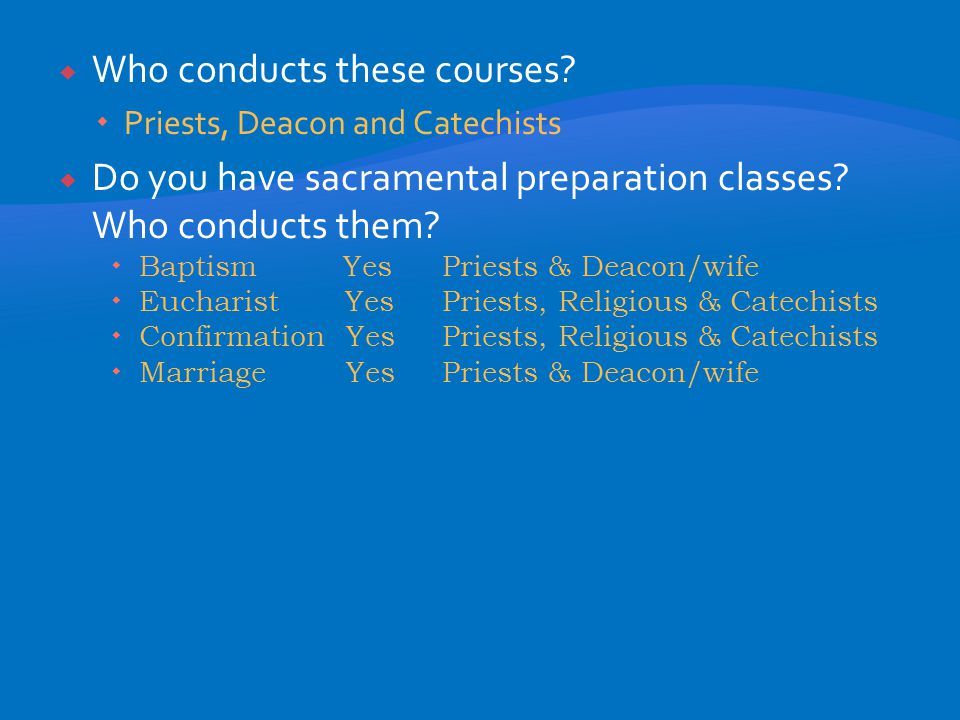 Who conducts these courses?

Priests, Deacon and Catechists

Do you have sacramental preparation classes? Who conducts them?

Baptism Yes Priests & Deacon/wife
Eucharist Yes Priests, Religious & Catechists
Confirmation Yes Priests, Religious & Catechists
Marriage Yes Priests & Deacon/wife